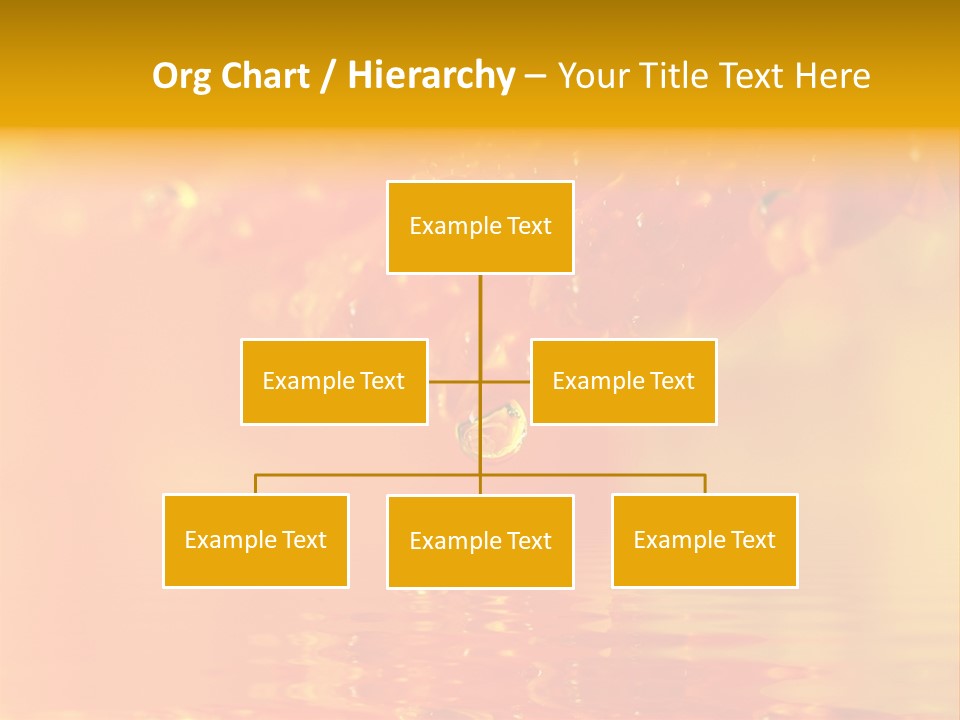 Org Chart / Hierarchy – Your Title Text Here

Example Text

Example Text

Example Text

Example Text

Example Text

Example Text